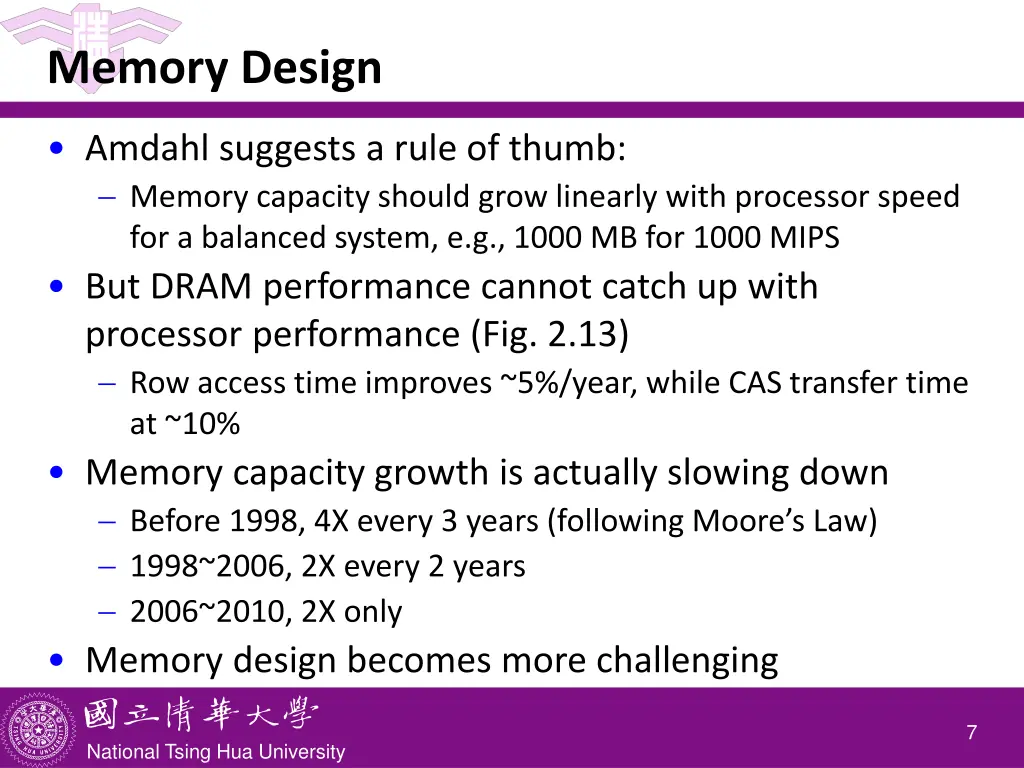 Memory Design

• Amdahl suggests a rule of thumb:
 – Memory capacity should grow linearly with processor speed for a balanced system, e.g., 1000 MB for 1000 MIPS
• But DRAM performance cannot catch up with processor performance (Fig. 2.13)
 – Row access time improves ~5%/year, while CAS transfer time at ~10%
• Memory capacity growth is actually slowing down
 – Before 1998, 4X every 3 years (following Moore's Law)
 – 1998~2006, 2X every 2 years
 – 2006~2010, 2X only
• Memory design becomes more challenging

國立清華大學
National Tsing Hua University

7